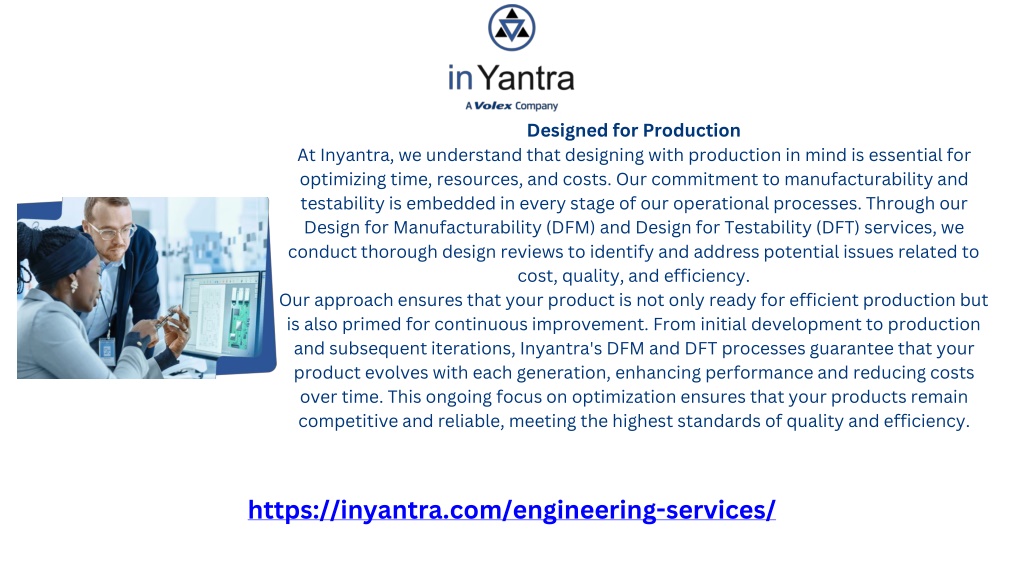 inYantra
A Volex Company

Designed for Production

At Inyantra, we understand that designing with production in mind is essential for optimizing time, resources, and costs. Our commitment to manufacturability and testability is embedded in every stage of our operational processes. Through our Design for Manufacturability (DFM) and Design for Testability (DFT) services, we conduct thorough design reviews to identify and address potential issues related to cost, quality, and efficiency.

Our approach ensures that your product is not only ready for efficient production but is also primed for continuous improvement. From initial development to production and subsequent iterations, Inyantra's DFM and DFT processes guarantee that your product evolves with each generation, enhancing performance and reducing costs over time. This ongoing focus on optimization ensures that your products remain competitive and reliable, meeting the highest standards of quality and efficiency.

https://inyantra.com/engineering-services/